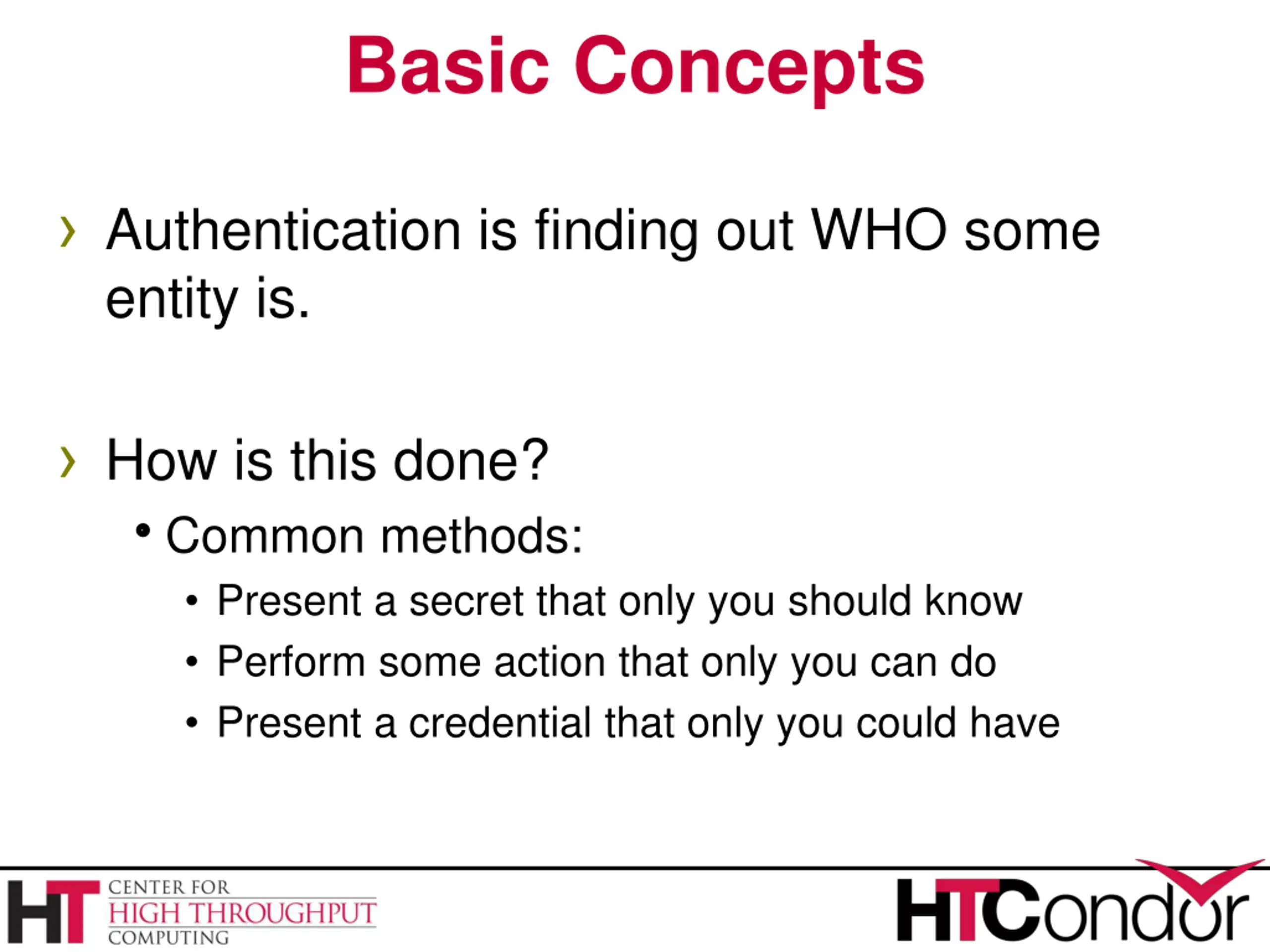 Basic Concepts

› Authentication is finding out WHO some entity is.

› How is this done?

• Common methods:

• Present a secret that only you should know

• Perform some action that only you can do

• Present a credential that only you could have

HT CENTER FOR HIGH THROUGHPUT COMPUTING

HTCondor